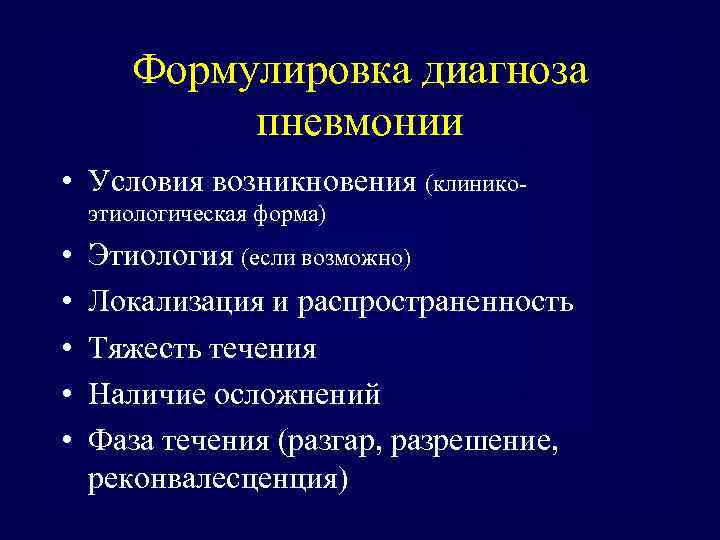 Формулировка диагноза пневмонии

• Условия возникновения (клинико-этиологическая форма)
• Этиология (если возможно)
• Локализация и распространенность
• Тяжесть течения
• Наличие осложнений
• Фаза течения (разгар, разрешение, реконвалесценция)